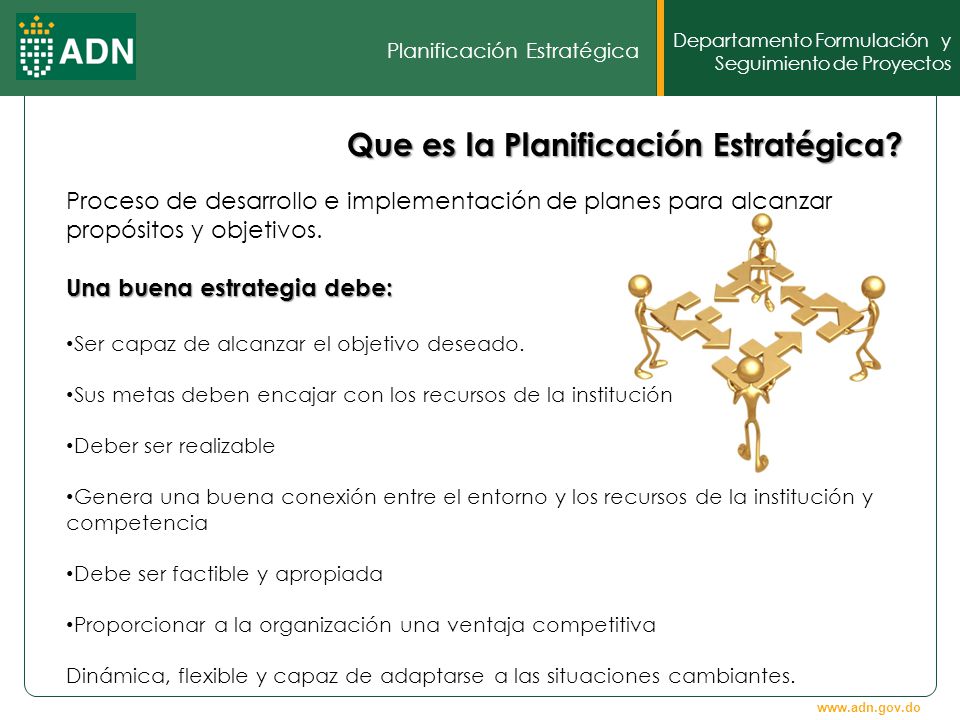 ADN

Planificación Estratégica

Departamento Formulación y Seguimiento de Proyectos

Que es la Planificación Estratégica?

Proceso de desarrollo e implementación de planes para alcanzar propósitos y objetivos.

Una buena estrategia debe:

•Ser capaz de alcanzar el objetivo deseado.

•Sus metas deben encajar con los recursos de la institución

•Deber ser realizable

•Genera una buena conexión entre el entorno y los recursos de la institución y competencia

•Debe ser factible y apropiada

•Proporcionar a la organización una ventaja competitiva

Dinámica, flexible y capaz de adaptarse a las situaciones cambiantes.

www.adn.gov.do